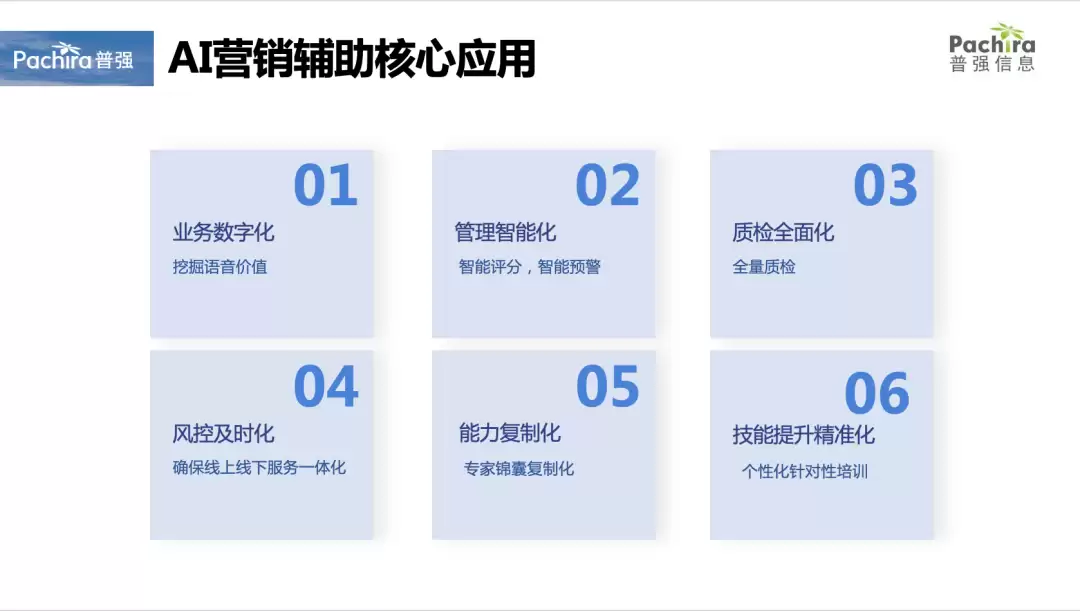 Pachira 普强

AI营销辅助核心应用

Pachira
普强信息

01
业务数字化
挖掘语音价值

02
管理智能化
智能评分，智能预警

03
质检全面化
全量质检

04
风控及时化
确保线上线下服务一体化

05
能力复制化
专家锦囊复制化

06
技能提升精准化
个性化针对性培训